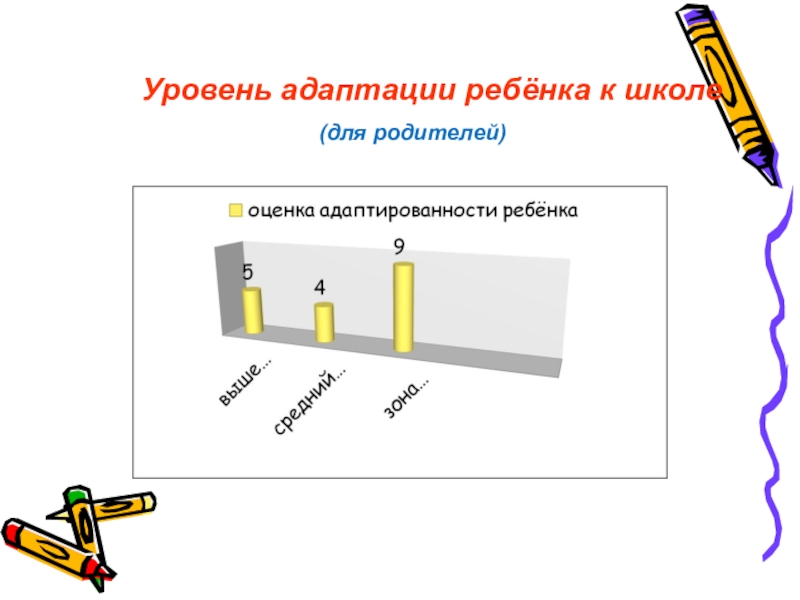 Уровень адаптации ребёнка к школе

(для родителей)

оценка адаптированности ребёнка

5
4
9

выше...
средний...
зона...